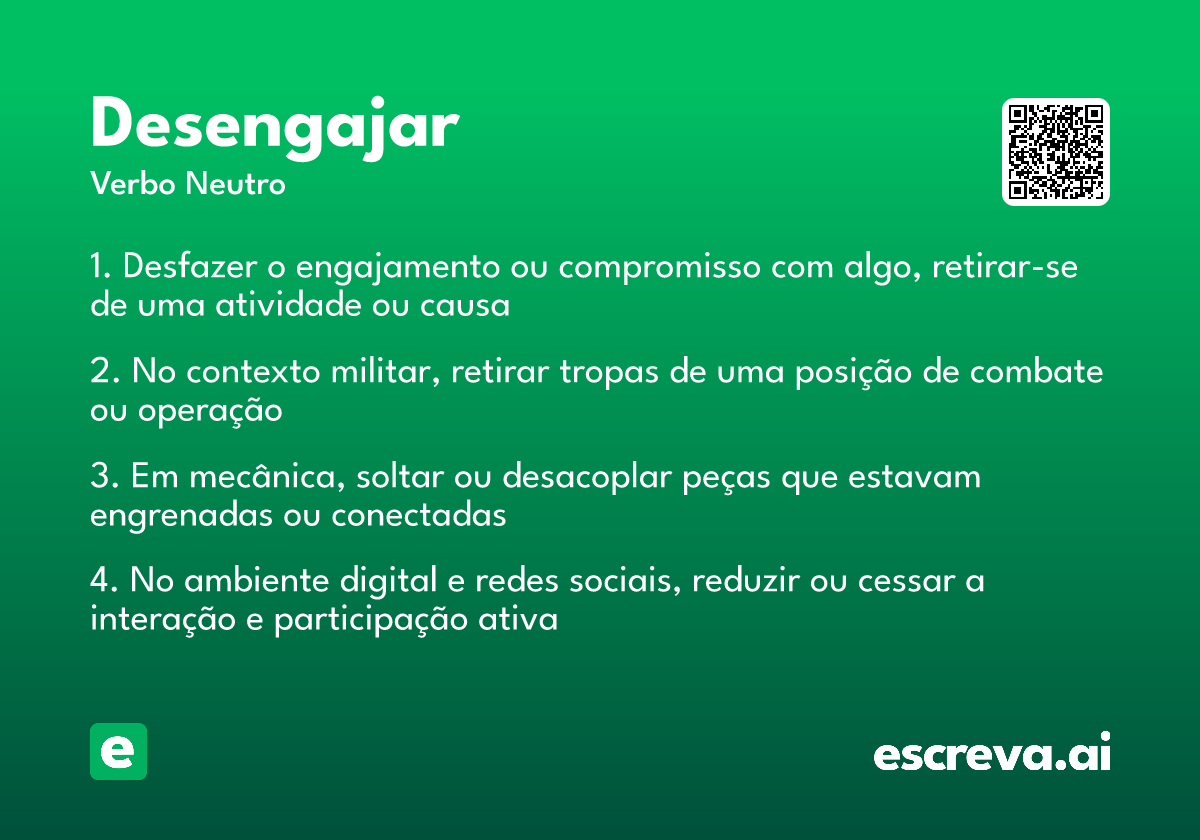 Desengajar
Verbo Neutro

1. Desfazer o engajamento ou compromisso com algo, retirar-se de uma atividade ou causa

2. No contexto militar, retirar tropas de uma posição de combate ou operação

3. Em mecânica, soltar ou desacoplar peças que estavam engrenadas ou conectadas

4. No ambiente digital e redes sociais, reduzir ou cessar a interação e participação ativa

e

escreva.ai